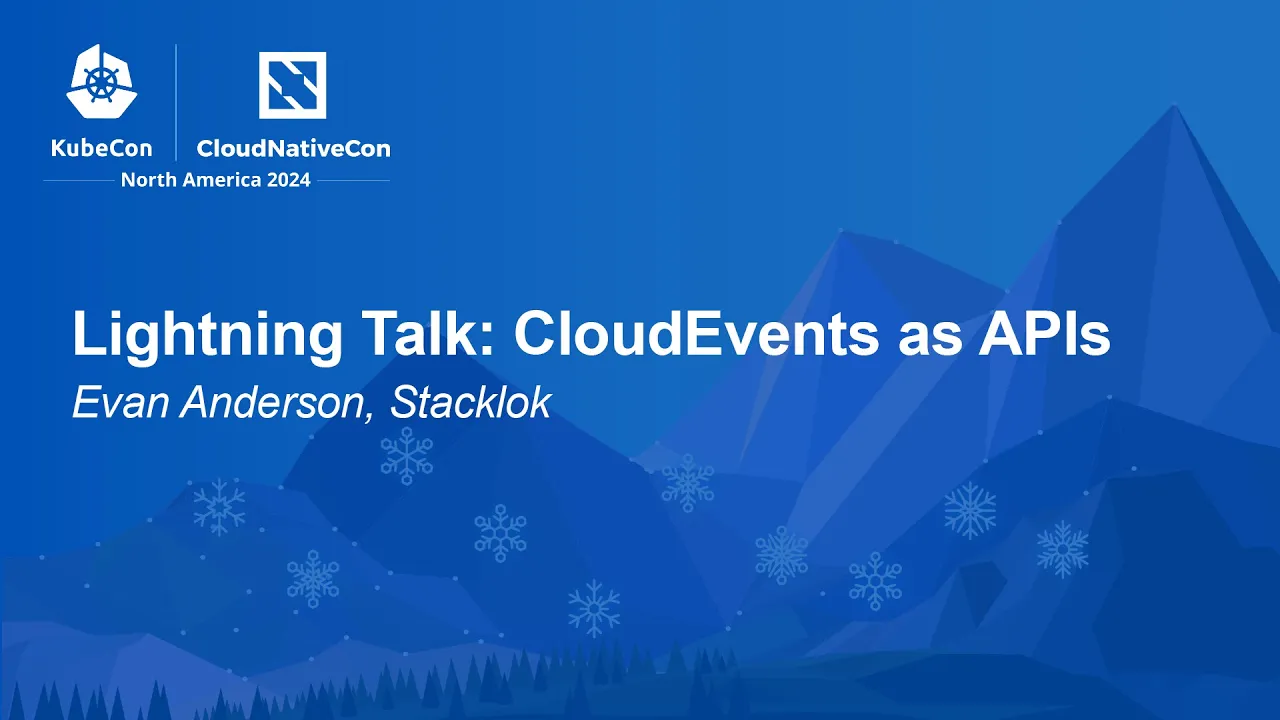 KubeCon CloudNativeCon
North America 2024

Lightning Talk: CloudEvents as APIs
Evan Anderson, Stacklok